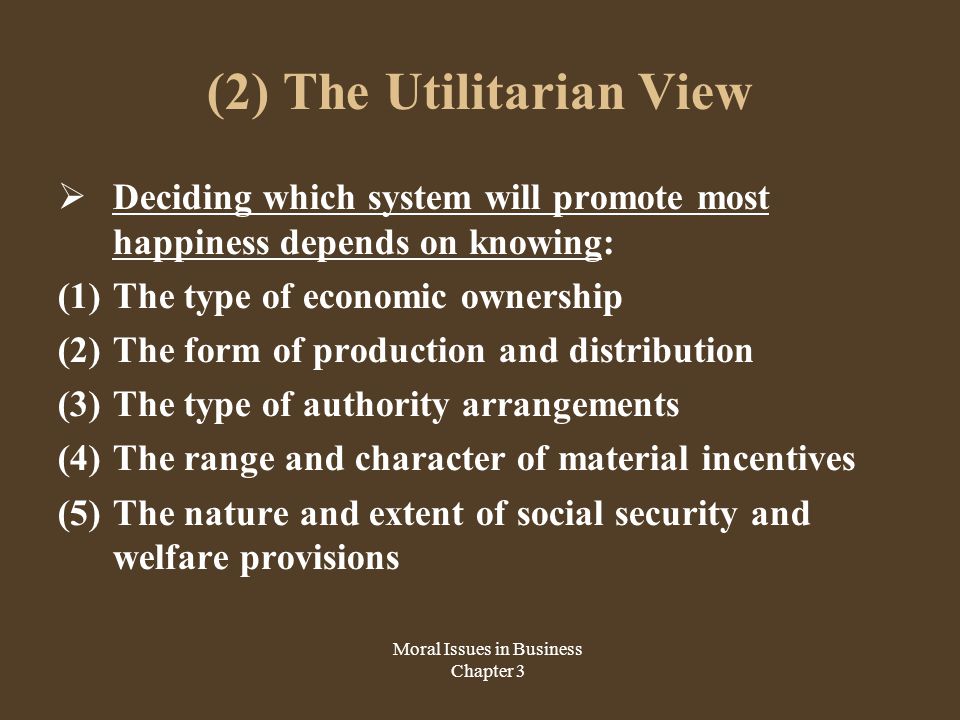 (2) The Utilitarian View

➢ Deciding which system will promote most happiness depends on knowing:

(1) The type of economic ownership

(2) The form of production and distribution

(3) The type of authority arrangements

(4) The range and character of material incentives

(5) The nature and extent of social security and welfare provisions

Moral Issues in Business
Chapter 3